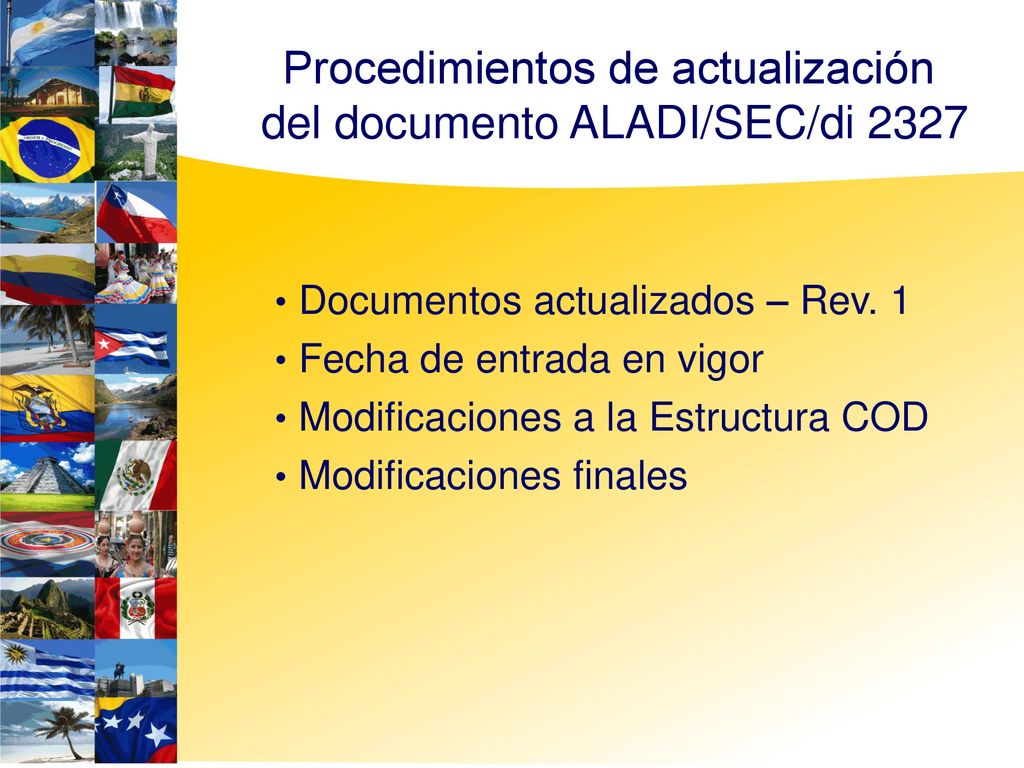 Procedimientos de actualización del documento ALADI/SEC/di 2327

• Documentos actualizados – Rev. 1
• Fecha de entrada en vigor
• Modificaciones a la Estructura COD
• Modificaciones finales